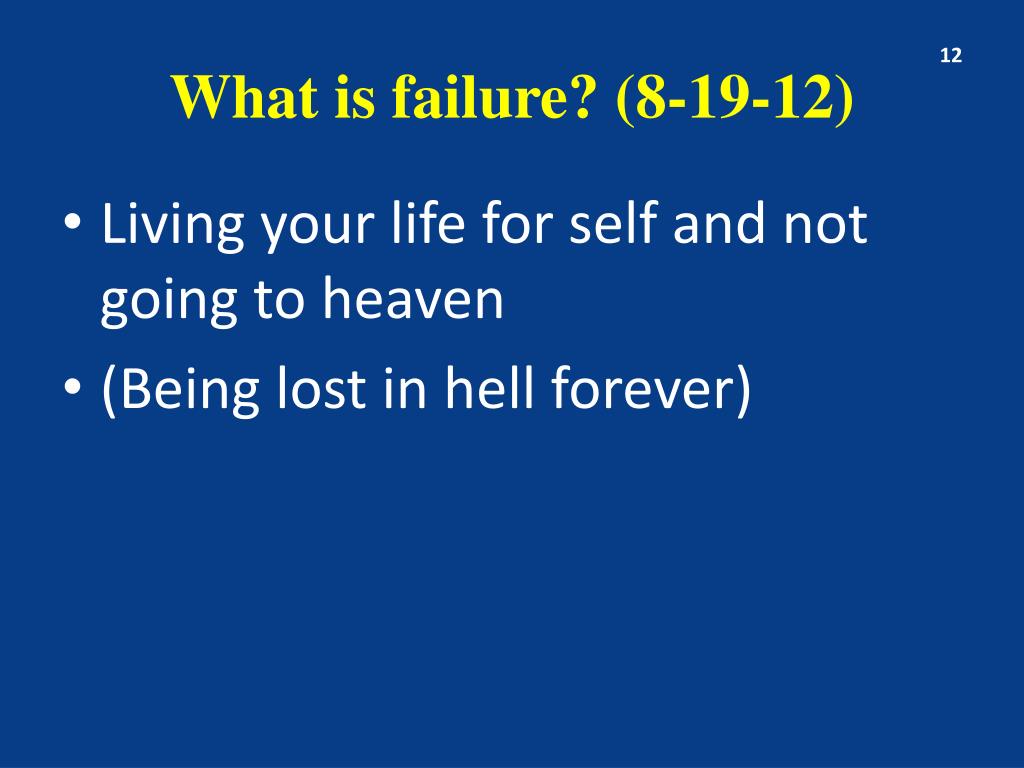 12

What is failure? (8-19-12)

• Living your life for self and not going to heaven
• (Being lost in hell forever)